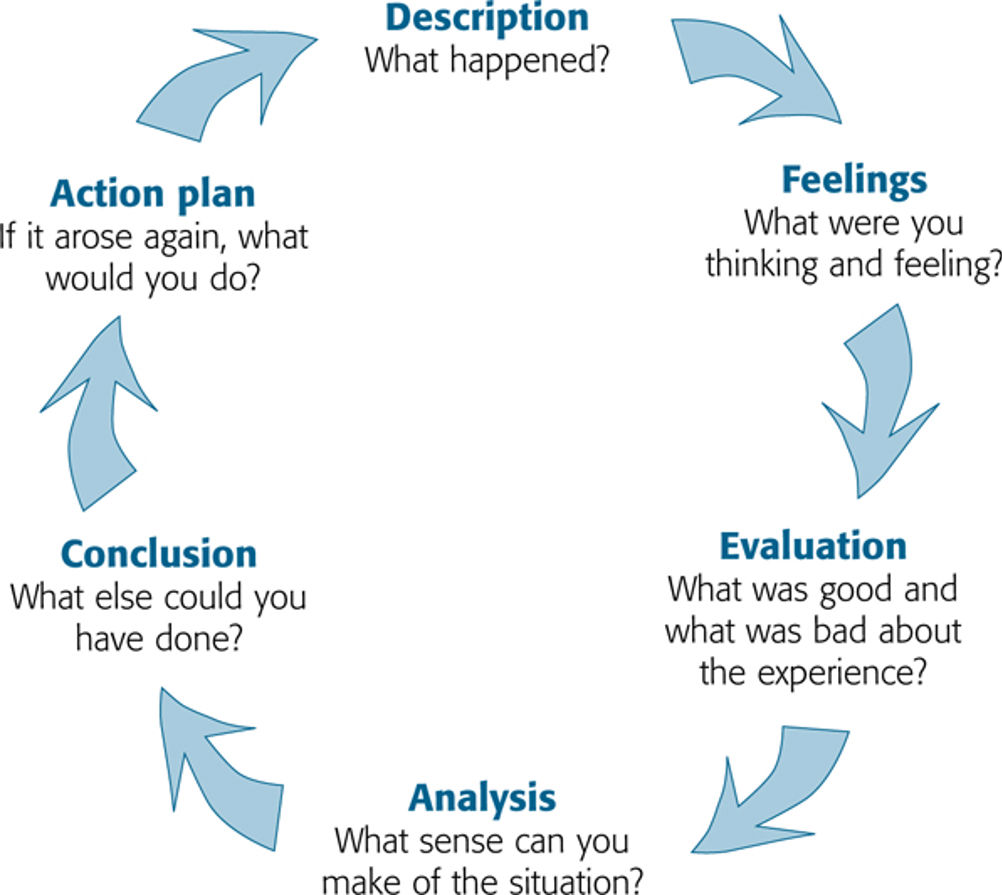 Description
What happened?

Feelings
What were you thinking and feeling?

Evaluation
What was good and what was bad about the experience?

Analysis
What sense can you make of the situation?

Conclusion
What else could you have done?

Action plan
If it arose again, what would you do?